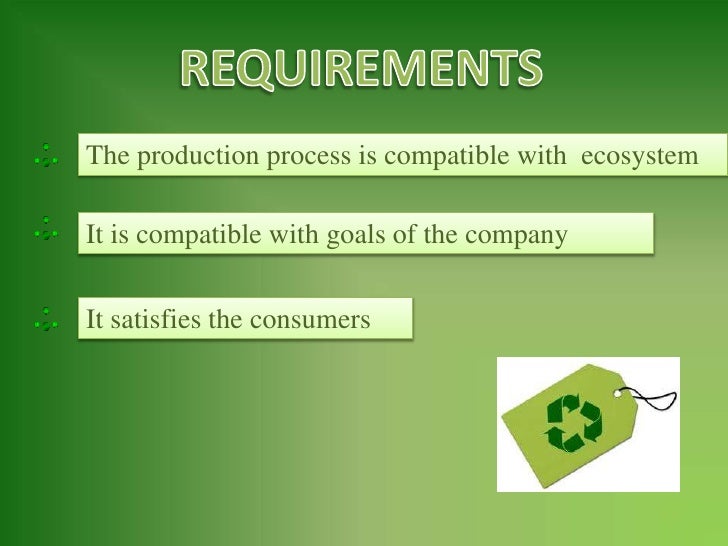 REQUIREMENTS

The production process is compatible with  ecosystem

It is compatible with goals of the company

It satisfies the consumers